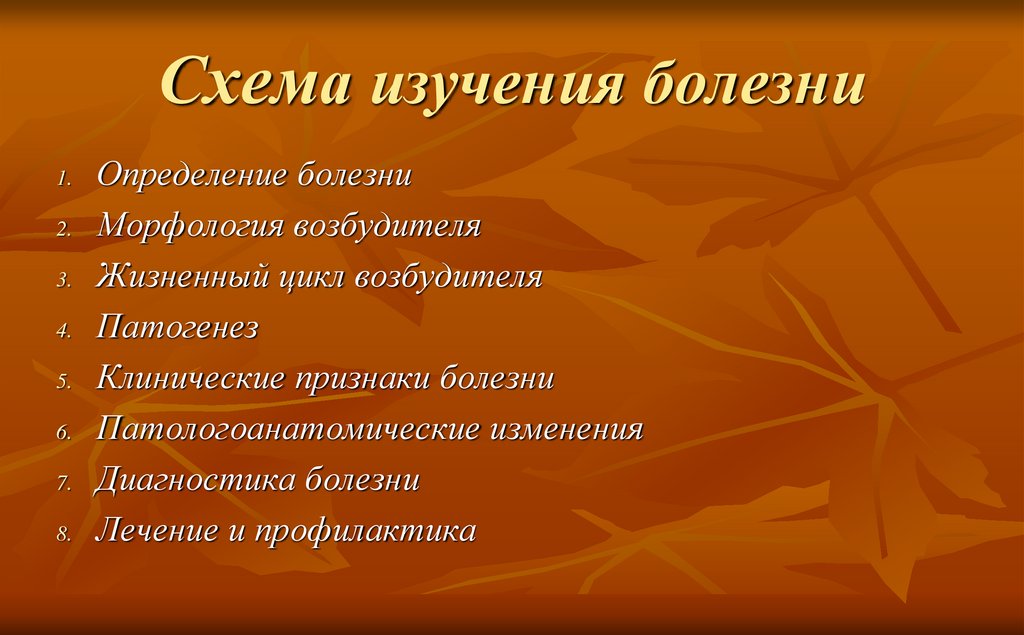 Схема изучения болезни

1. Определение болезни
2. Морфология возбудителя
3. Жизненный цикл возбудителя
4. Патогенез
5. Клинические признаки болезни
6. Патологоанатомические изменения
7. Диагностика болезни
8. Лечение и профилактика